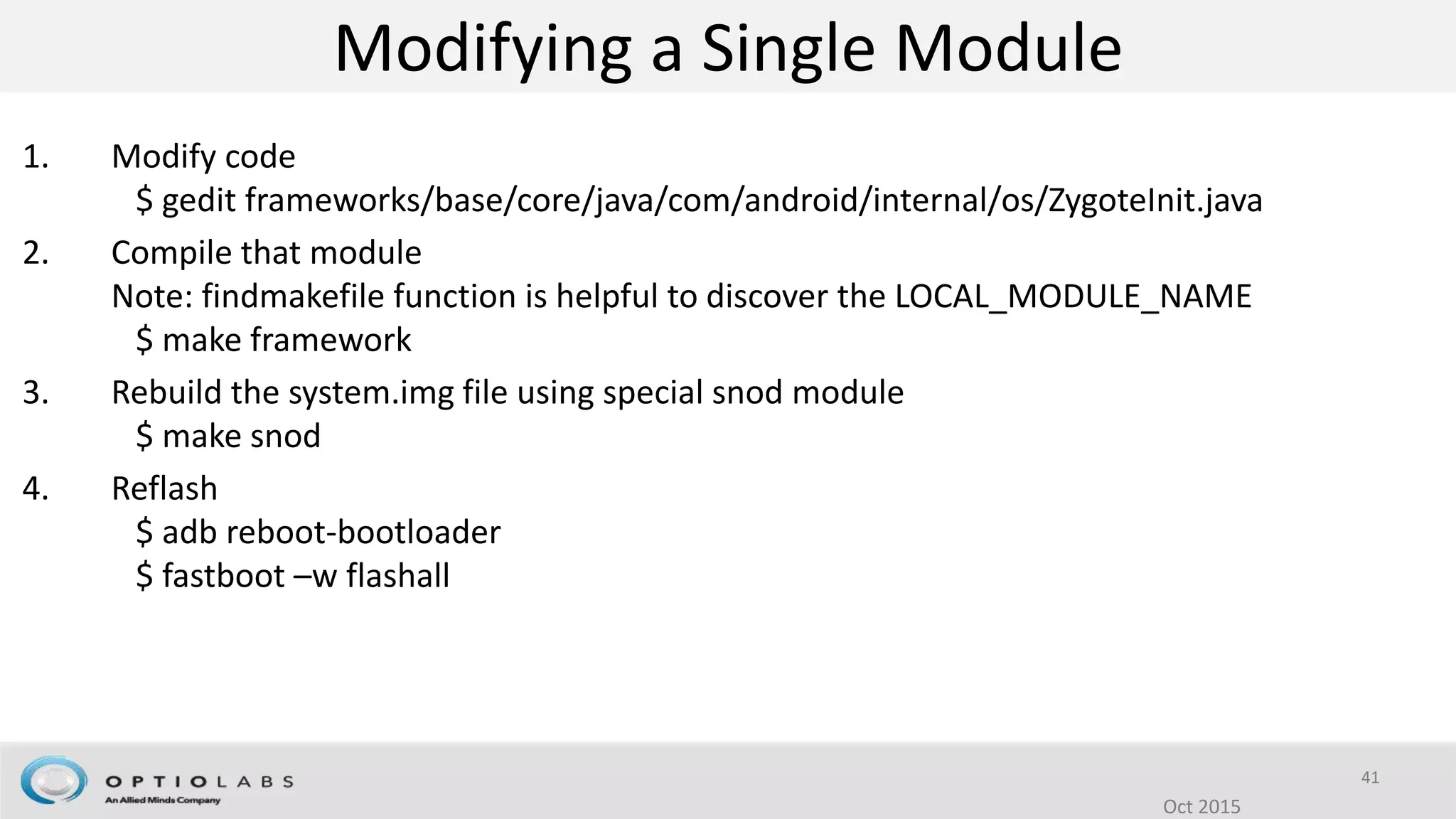 Modifying a Single Module

1. Modify code
$ gedit frameworks/base/core/java/com/android/internal/os/ZygoteInit.java

2. Compile that module
Note: findmakefile function is helpful to discover the LOCAL_MODULE_NAME
$ make framework

3. Rebuild the system.img file using special snod module
$ make snod

4. Reflash
$ adb reboot-bootloader
$ fastboot –w flashall

OPTIOLABS
An Allied Minds Company

41

Oct 2015